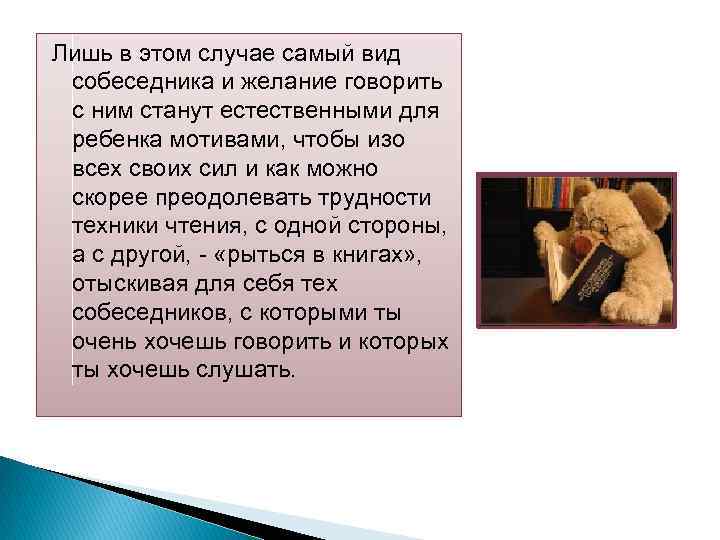 Лишь в этом случае самый вид собеседника и желание говорить с ним станут естественными для ребенка мотивами, чтобы изо всех своих сил и как можно скорее преодолевать трудности техники чтения, с одной стороны, а с другой, - «рыться в книгах», отыскивая для себя тех собеседников, с которыми ты очень хочешь говорить и которых ты хочешь слушать.